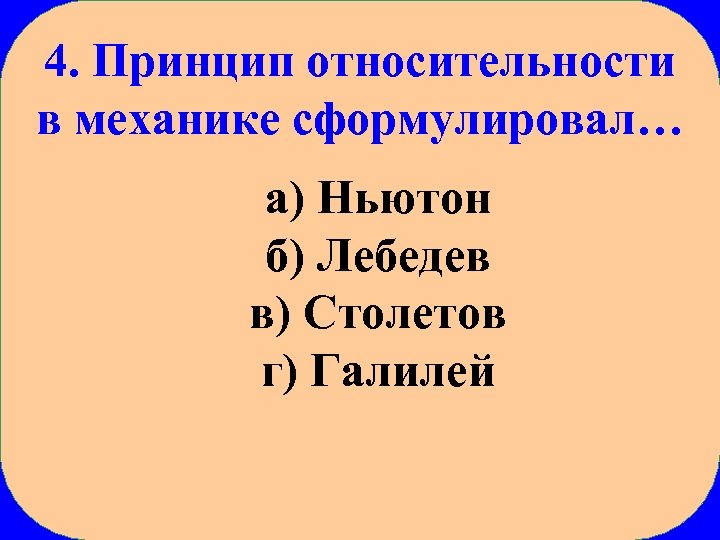 4. Принцип относительности в механике сформулировал…

а) Ньютон
б) Лебедев
в) Столетов
г) Галилей